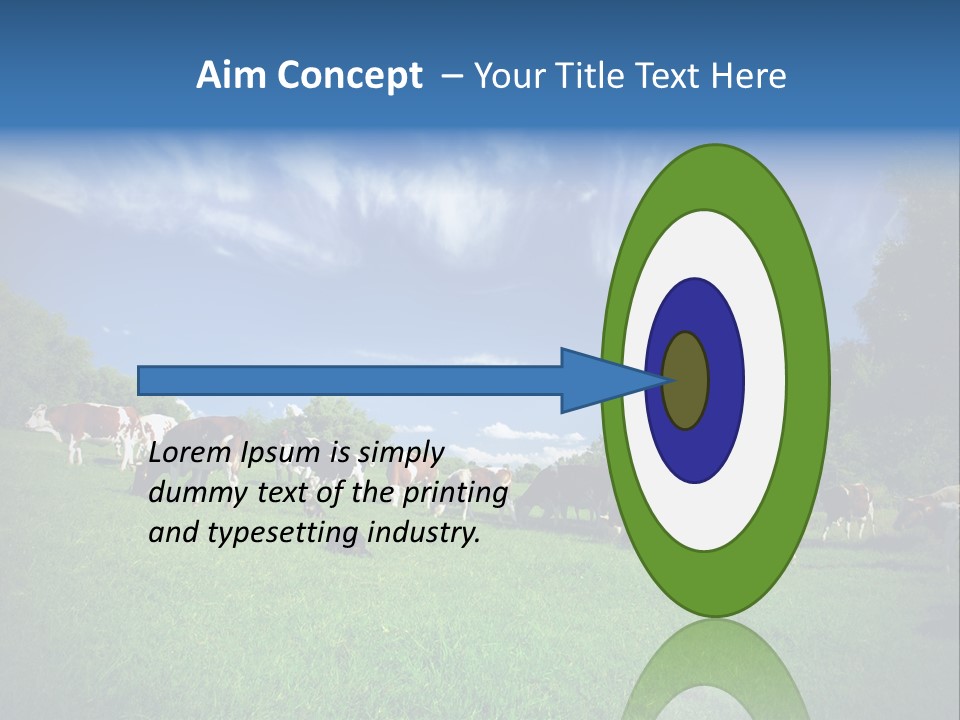 Aim Concept – Your Title Text Here

Lorem Ipsum is simply dummy text of the printing and typesetting industry.